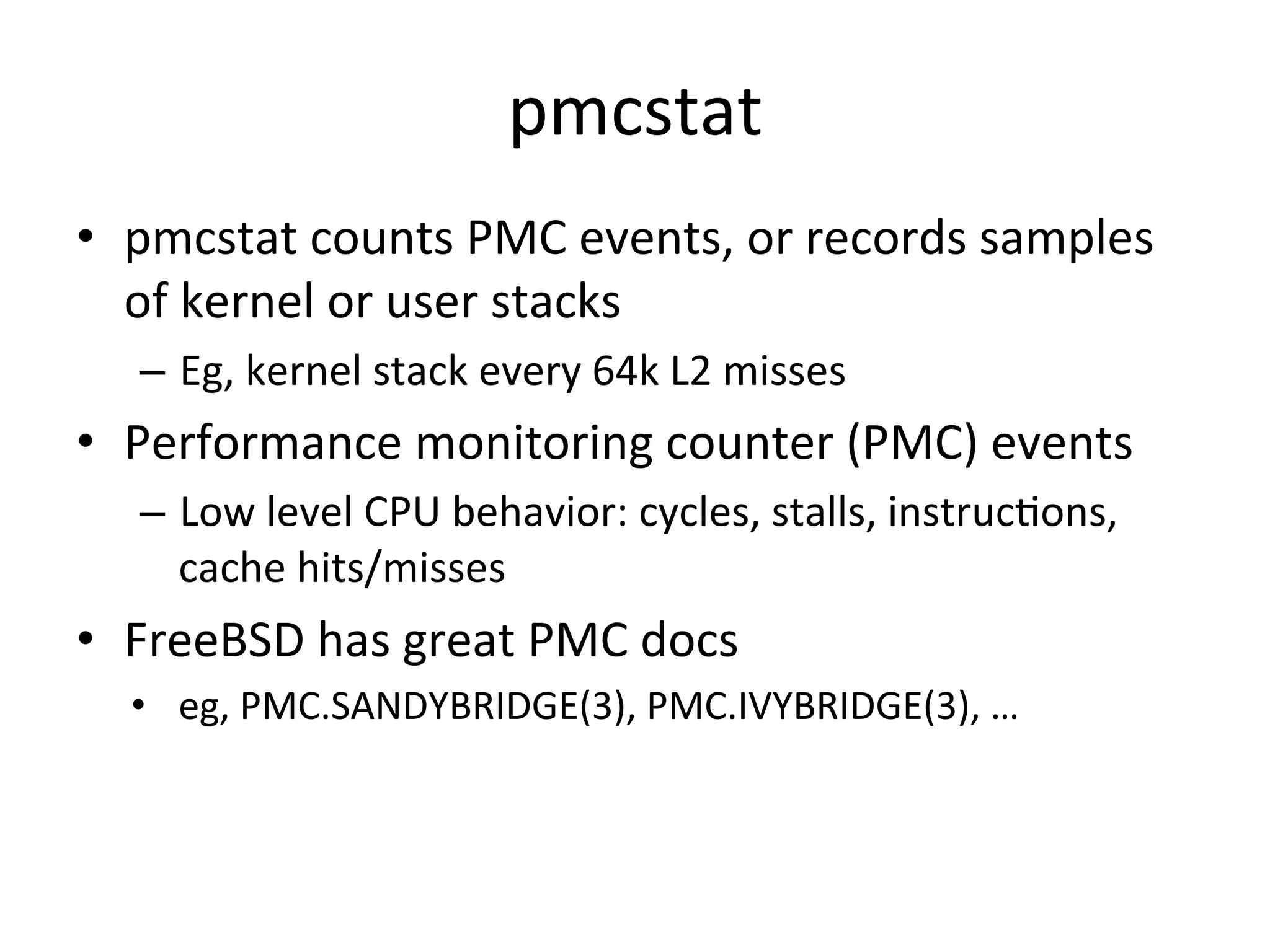 pmcstat

• pmcstat counts PMC events, or records samples of kernel or user stacks
  – Eg, kernel stack every 64k L2 misses
• Performance monitoring counter (PMC) events
  – Low level CPU behavior: cycles, stalls, instructions, cache hits/misses
• FreeBSD has great PMC docs
  • eg, PMC.SANDYBRIDGE(3), PMC.IVYBRIDGE(3), …